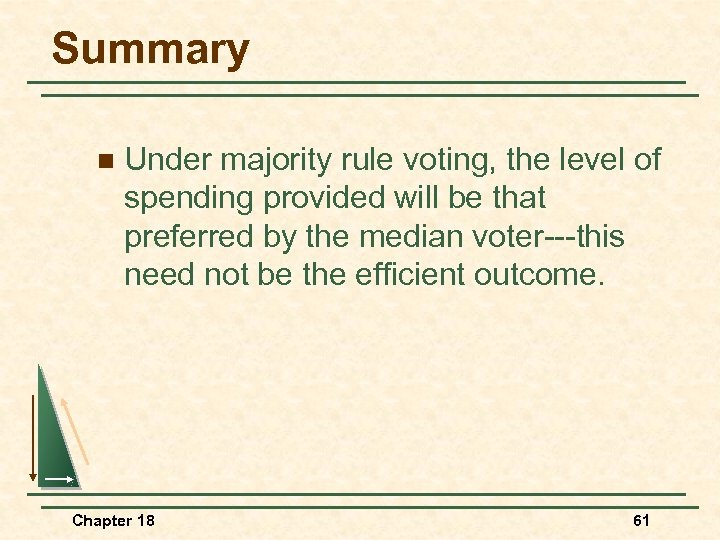 Summary

Under majority rule voting, the level of spending provided will be that preferred by the median voter---this need not be the efficient outcome.

Chapter 18

61